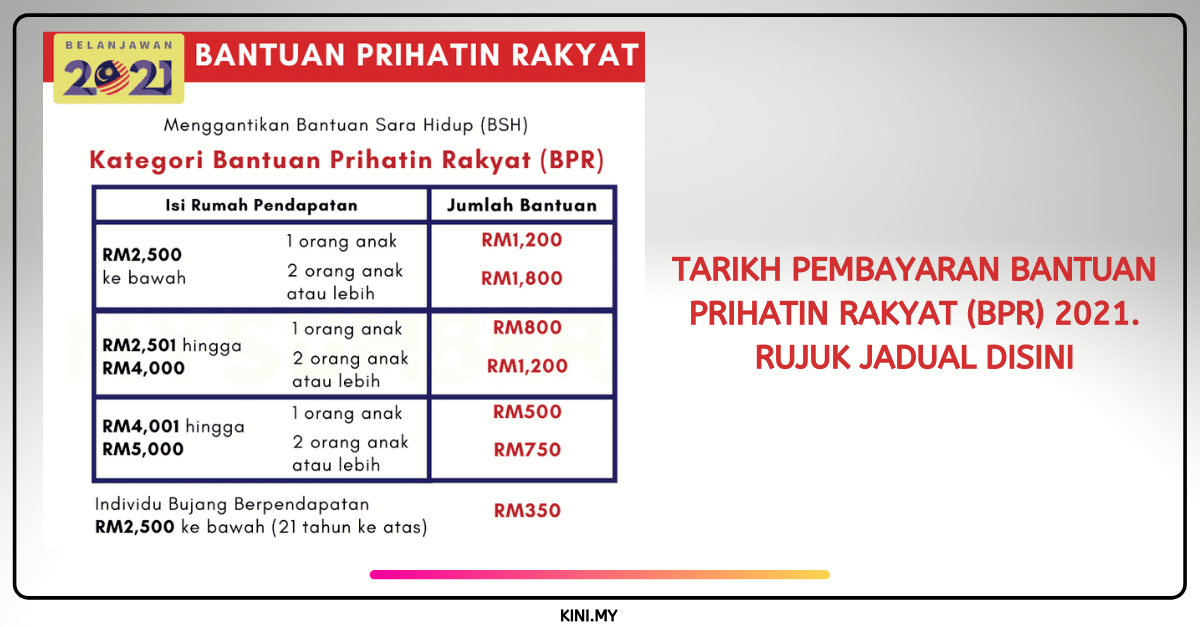 BELANJAWAN 2021

BANTUAN PRIHATIN RAKYAT

Menggantikan Bantuan Sara Hidup (BSH)

Kategori Bantuan Prihatin Rakyat (BPR)

| Isi Rumah Pendapatan | | Jumlah Bantuan |
|---|---|---|
| RM2,500 ke bawah | 1 orang anak | RM1,200 |
| | 2 orang anak atau lebih | RM1,800 |
| RM2,501 hingga RM4,000 | 1 orang anak | RM800 |
| | 2 orang anak atau lebih | RM1,200 |
| RM4,001 hingga RM5,000 | 1 orang anak | RM500 |
| | 2 orang anak atau lebih | RM750 |

Individu Bujang Berpendapatan RM2,500 ke bawah (21 tahun ke atas) RM350

TARIKH PEMBAYARAN BANTUAN PRIHATIN RAKYAT (BPR) 2021. RUJUK JADUAL DISINI

KINI.MY